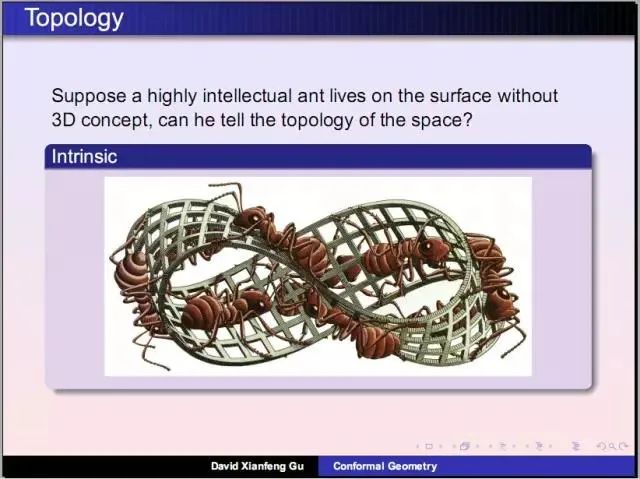 Topology

Suppose a highly intellectual ant lives on the surface without 3D concept, can he tell the topology of the space?

Intrinsic

David Xianfeng Gu    Conformal Geometry